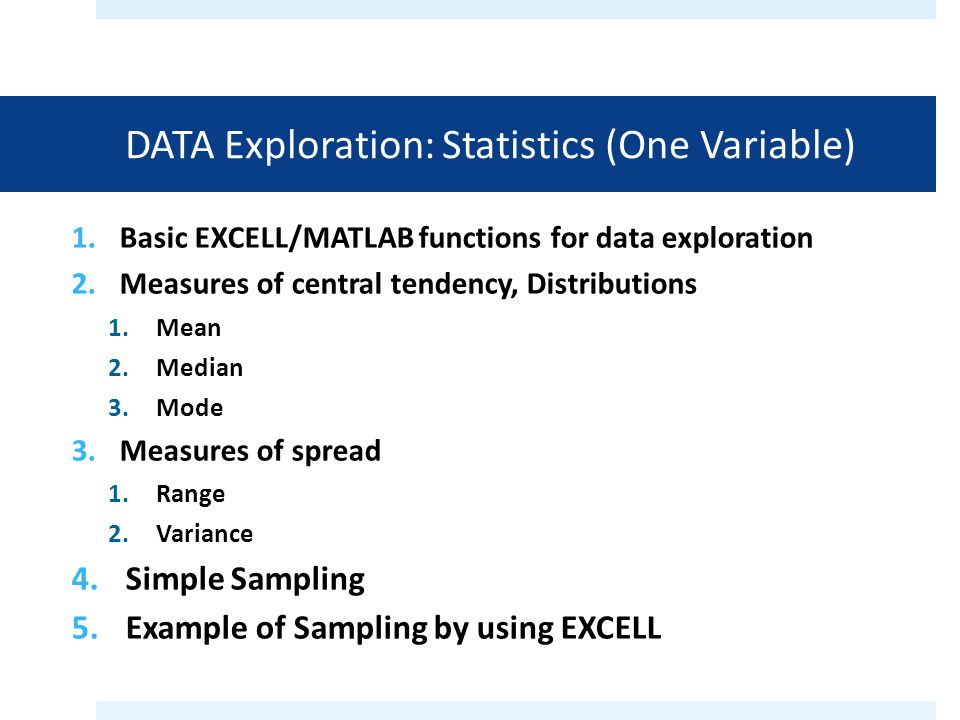 DATA Exploration: Statistics (One Variable)

1. Basic EXCELL/MATLAB functions for data exploration
2. Measures of central tendency, Distributions
 1. Mean
 2. Median
 3. Mode
3. Measures of spread
 1. Range
 2. Variance
4. Simple Sampling
5. Example of Sampling by using EXCELL